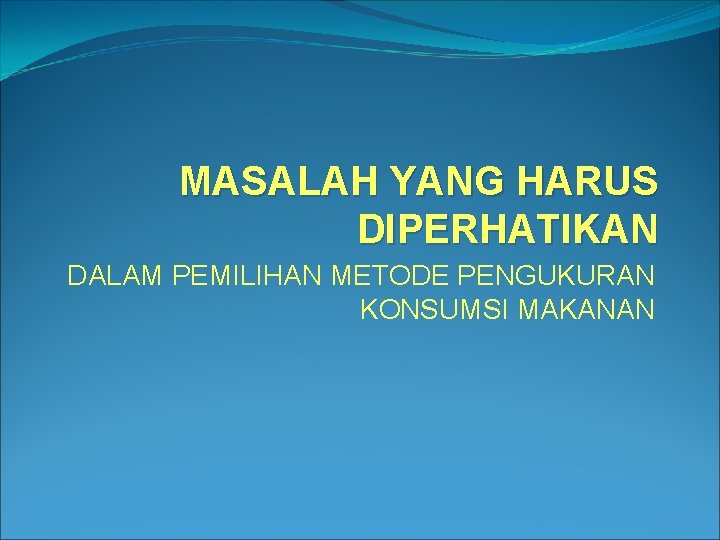 MASALAH YANG HARUS DIPERHATIKAN

DALAM PEMILIHAN METODE PENGUKURAN KONSUMSI MAKANAN